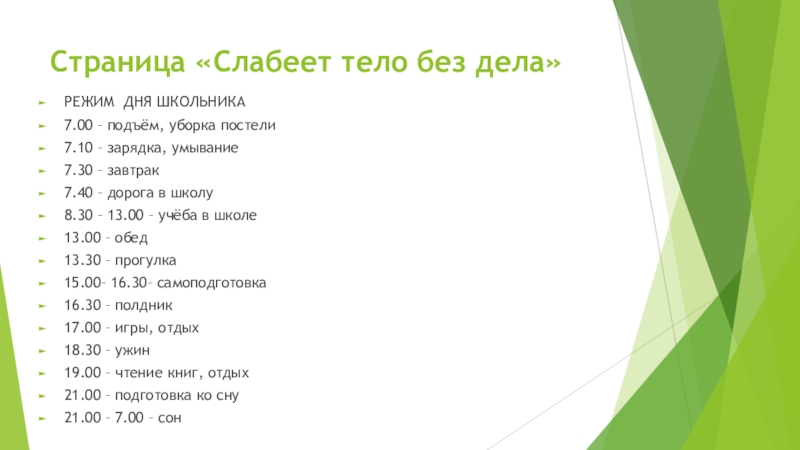 Страница «Слабеет тело без дела»

РЕЖИМ ДНЯ ШКОЛЬНИКА
7.00 – подъём, уборка постели
7.10 – зарядка, умывание
7.30 – завтрак
7.40 – дорога в школу
8.30 – 13.00 – учёба в школе
13.00 – обед
13.30 – прогулка
15.00– 16.30– самоподготовка
16.30 – полдник
17.00 – игры, отдых
18.30 – ужин
19.00 – чтение книг, отдых
21.00 – подготовка ко сну
21.00 – 7.00 – сон